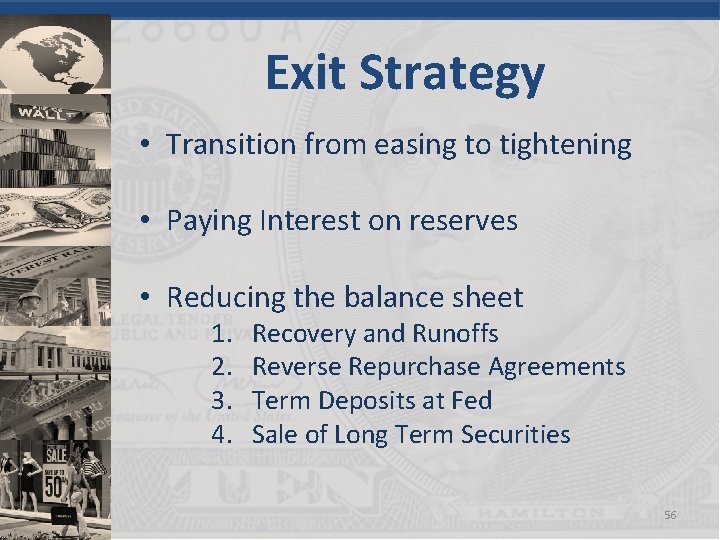 Exit Strategy

• Transition from easing to tightening

• Paying Interest on reserves

• Reducing the balance sheet
1. Recovery and Runoffs
2. Reverse Repurchase Agreements
3. Term Deposits at Fed
4. Sale of Long Term Securities

56